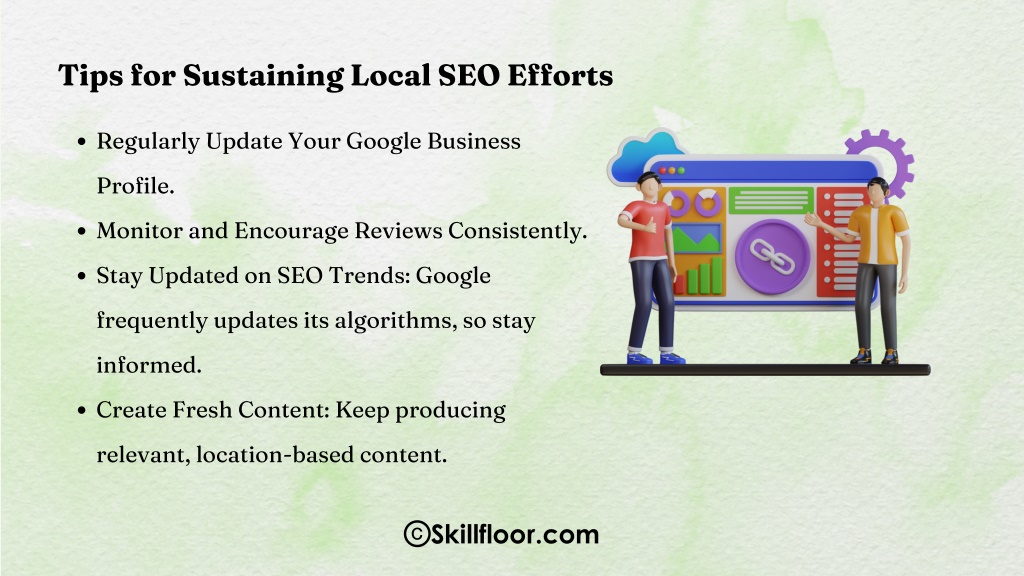 Tips for Sustaining Local SEO Efforts

- Regularly Update Your Google Business Profile.
- Monitor and Encourage Reviews Consistently.
- Stay Updated on SEO Trends: Google frequently updates its algorithms, so stay informed.
- Create Fresh Content: Keep producing relevant, location-based content.

©Skillfloor.com